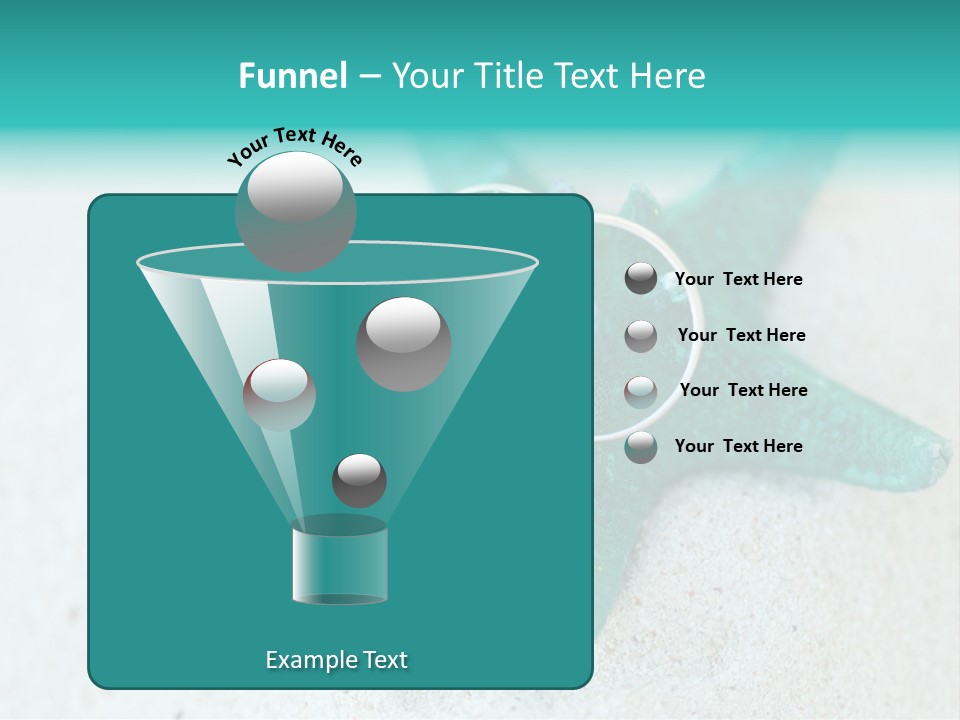 Funnel – Your Title Text Here

Your Text Here

Your Text Here

Your Text Here

Your Text Here

Your Text Here

Example Text